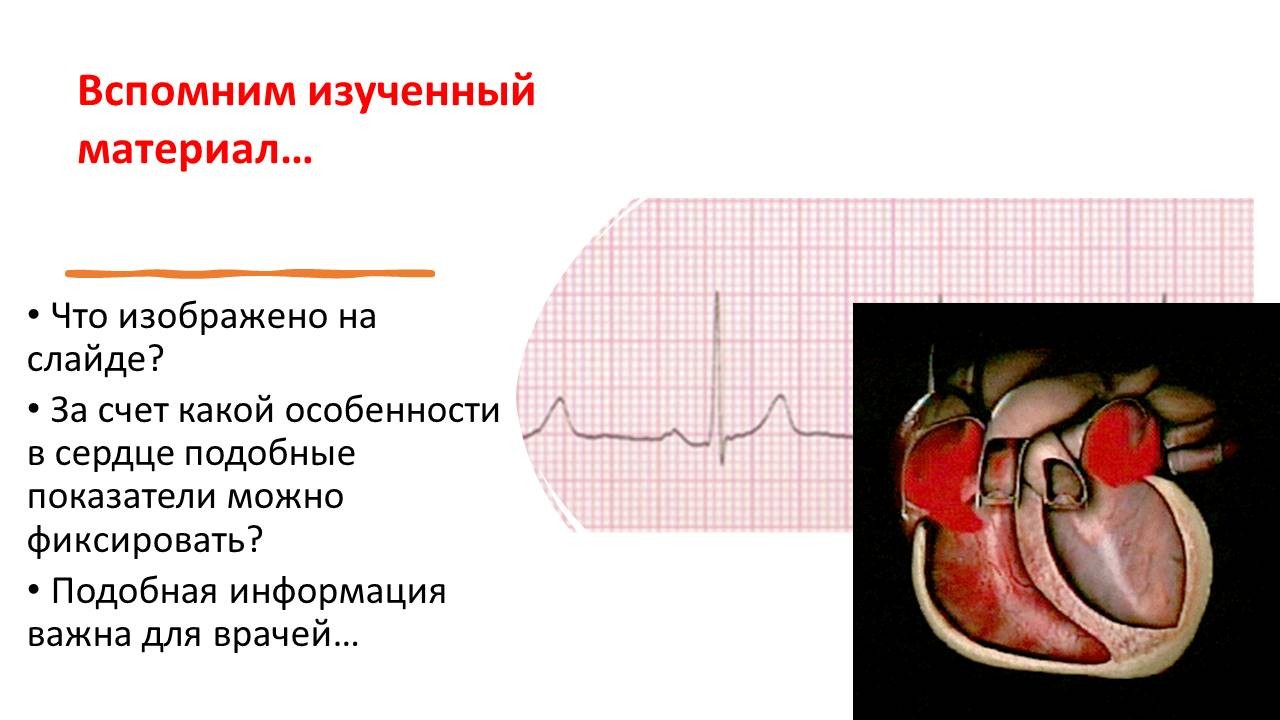 Вспомним изученный материал…

• Что изображено на слайде?
• За счет какой особенности в сердце подобные показатели можно фиксировать?
• Подобная информация важна для врачей…